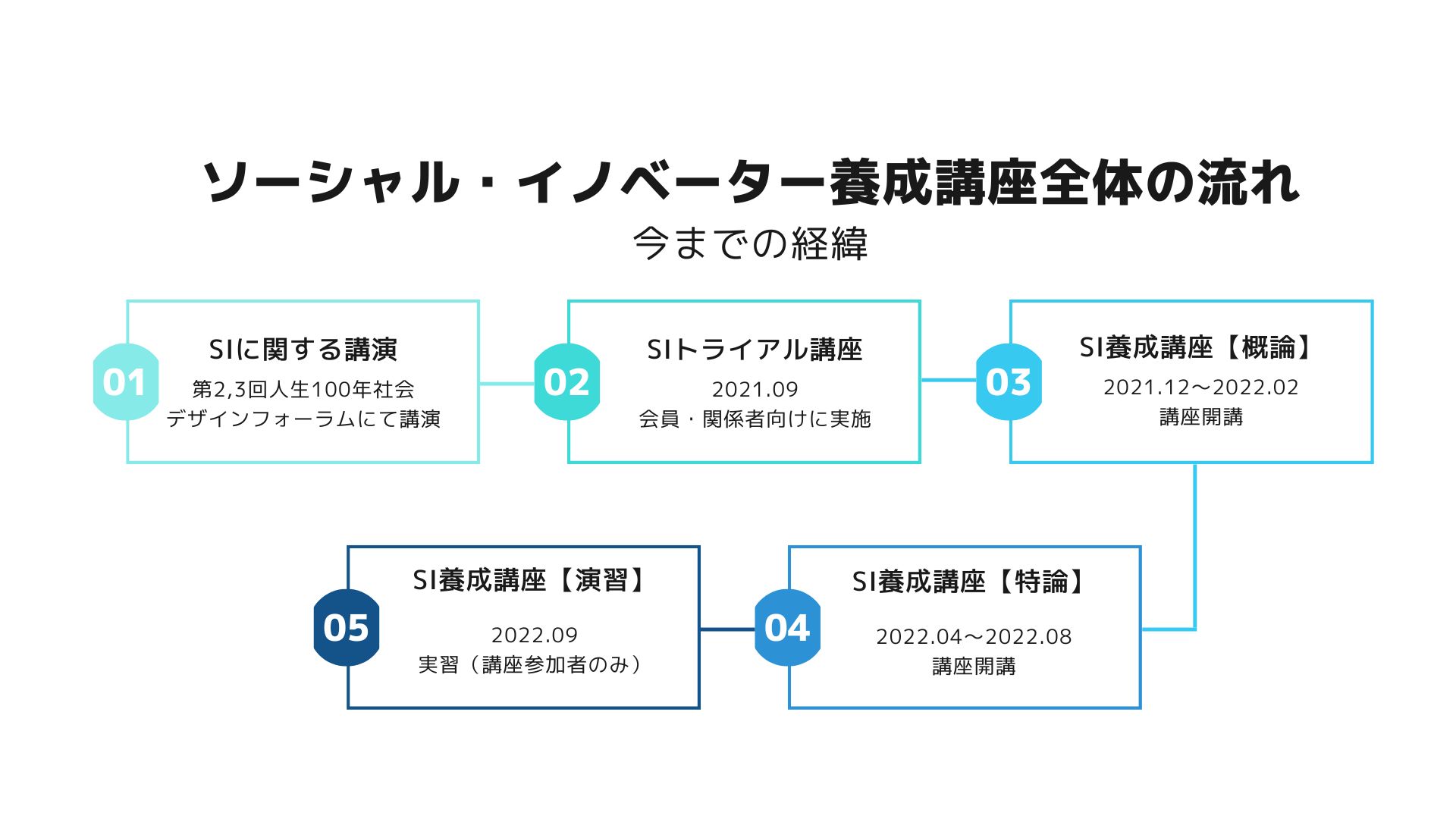 ソーシャル・イノベーター養成講座全体の流れ

今までの経緯

01
SIに関する講演
第2,3回人生100年社会
デザインフォーラムにて講演

02
SIトライアル講座
2021.09
会員・関係者向けに実施

03
SI養成講座【概論】
2021.12〜2022.02
講座開講

04
SI養成講座【特論】
2022.04〜2022.08
講座開講

05
SI養成講座【演習】
2022.09
実習（講座参加者のみ）